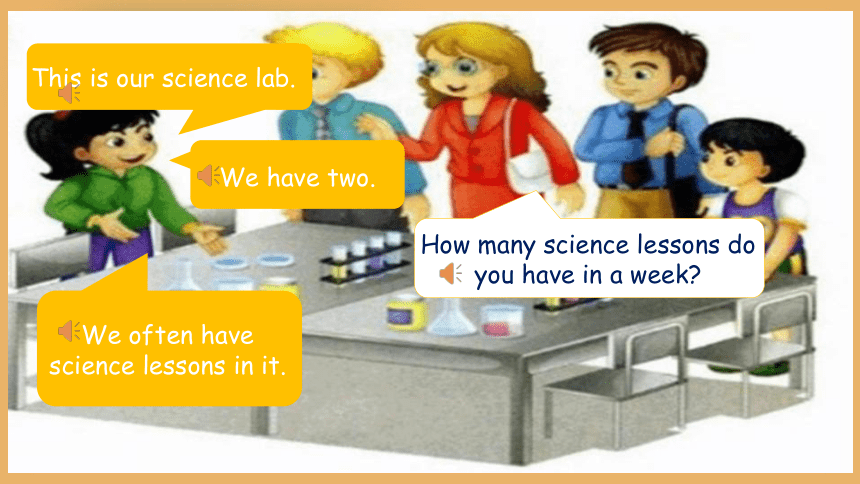 This is our science lab.

We have two.

How many science lessons do you have in a week?

We often have science lessons in it.